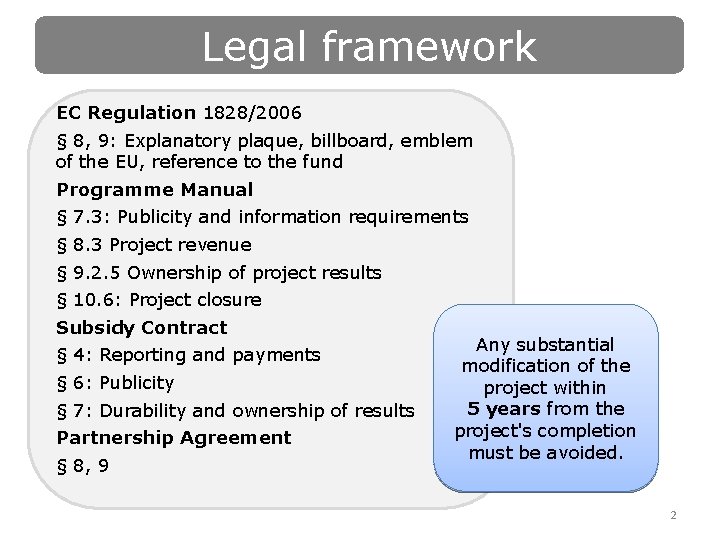 Legal framework

EC Regulation 1828/2006

§ 8, 9: Explanatory plaque, billboard, emblem of the EU, reference to the fund

Programme Manual

§ 7.3: Publicity and information requirements

§ 8.3 Project revenue

§ 9.2.5 Ownership of project results

§ 10.6: Project closure

Subsidy Contract

§ 4: Reporting and payments

§ 6: Publicity

§ 7: Durability and ownership of results

Partnership Agreement

§ 8, 9

Any substantial modification of the project within 5 years from the project's completion must be avoided.

2